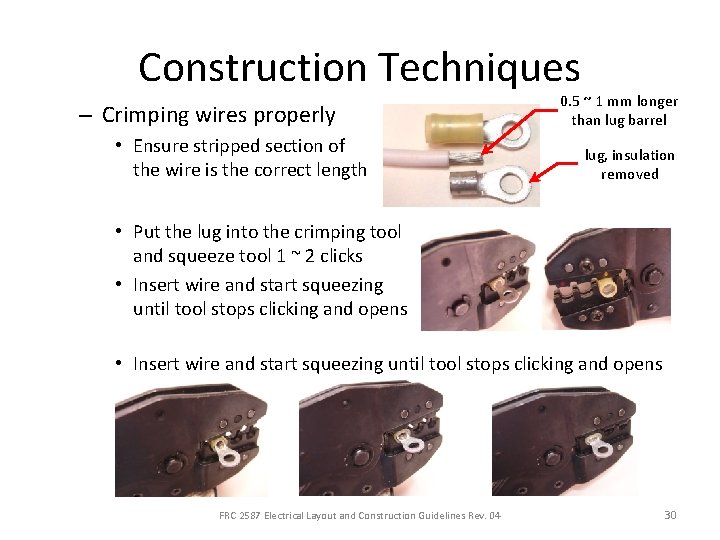 Construction Techniques

– Crimping wires properly

• Ensure stripped section of the wire is the correct length

0.5 ~ 1 mm longer than lug barrel

lug, insulation removed

• Put the lug into the crimping tool and squeeze tool 1 ~ 2 clicks

• Insert wire and start squeezing until tool stops clicking and opens

• Insert wire and start squeezing until tool stops clicking and opens

FRC 2587 Electrical Layout and Construction Guidelines Rev. 04

30